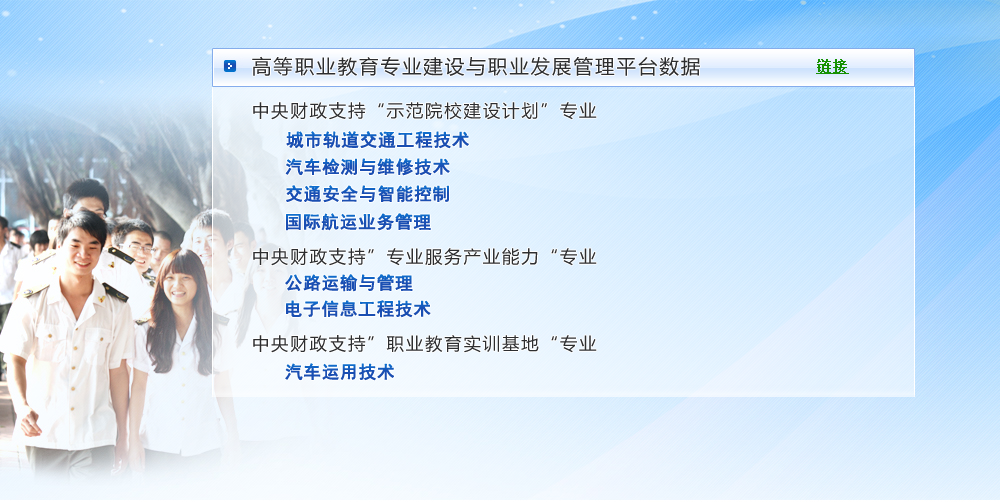 高等职业教育专业建设与职业发展管理平台数据

链接

中央财政支持“示范院校建设计划”专业

城市轨道交通工程技术

汽车检测与维修技术

交通安全与智能控制

国际航运业务管理

中央财政支持”专业服务产业能力“专业

公路运输与管理

电子信息工程技术

中央财政支持”职业教育实训基地“专业

汽车运用技术